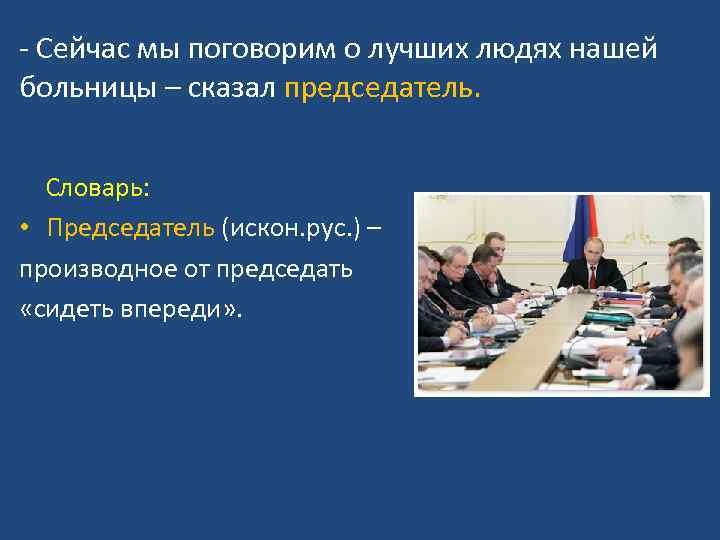 - Сейчас мы поговорим о лучших людях нашей больницы – сказал председатель.

Словарь:

• Председатель (искон.рус.) – производное от председать «сидеть впереди».